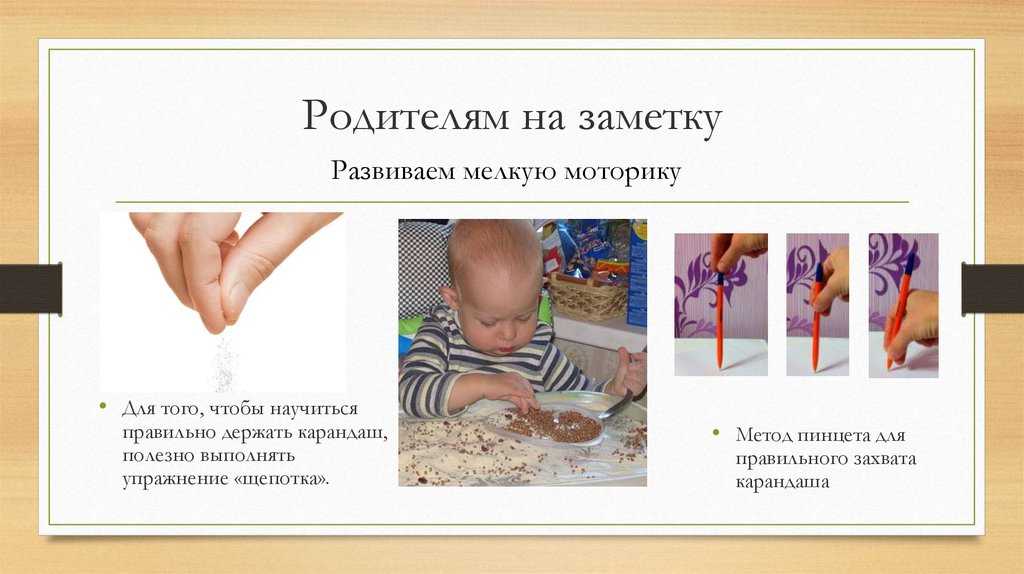 Родителям на заметку

Развиваем мелкую моторику

• Для того, чтобы научиться правильно держать карандаш, полезно выполнять упражнение «щепотка».

• Метод пинцета для правильного захвата карандаша